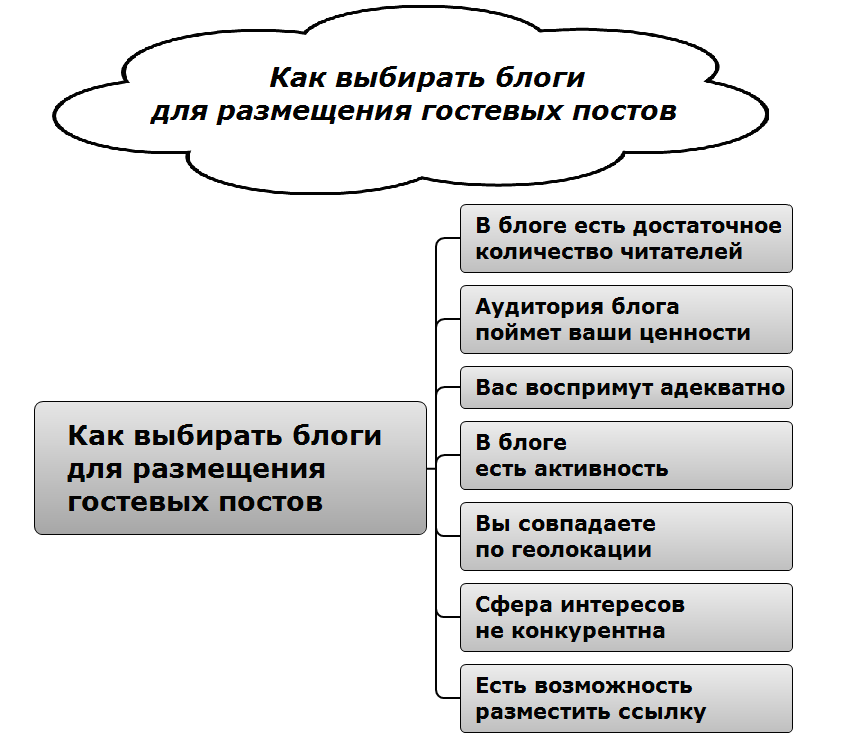 Как выбирать блоги для размещения гостевых постов

Как выбирать блоги для размещения гостевых постов

В блоге есть достаточное количество читателей

Аудитория блога поймет ваши ценности

Вас воспримут адекватно

В блоге есть активность

Вы совпадаете по геолокации

Сфера интересов не конкурентна

Есть возможность разместить ссылку